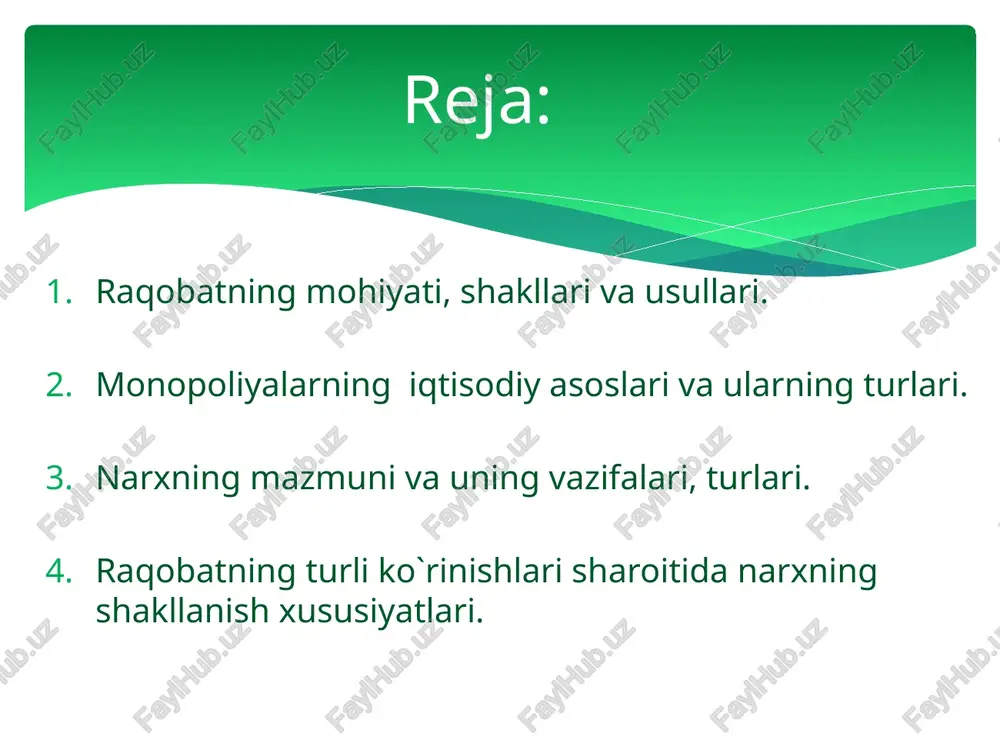 Reja:

1. Raqobatning mohiyati, shakllari va usullari.

2. Monopoliyalarning  iqtisodiy asoslari va ularning turlari.

3. Narxning mazmuni va uning vazifalari, turlari.

4. Raqobatning turli ko`rinishlari sharoitida narxning shakllanish xususiyatlari.

FaylHub.uz